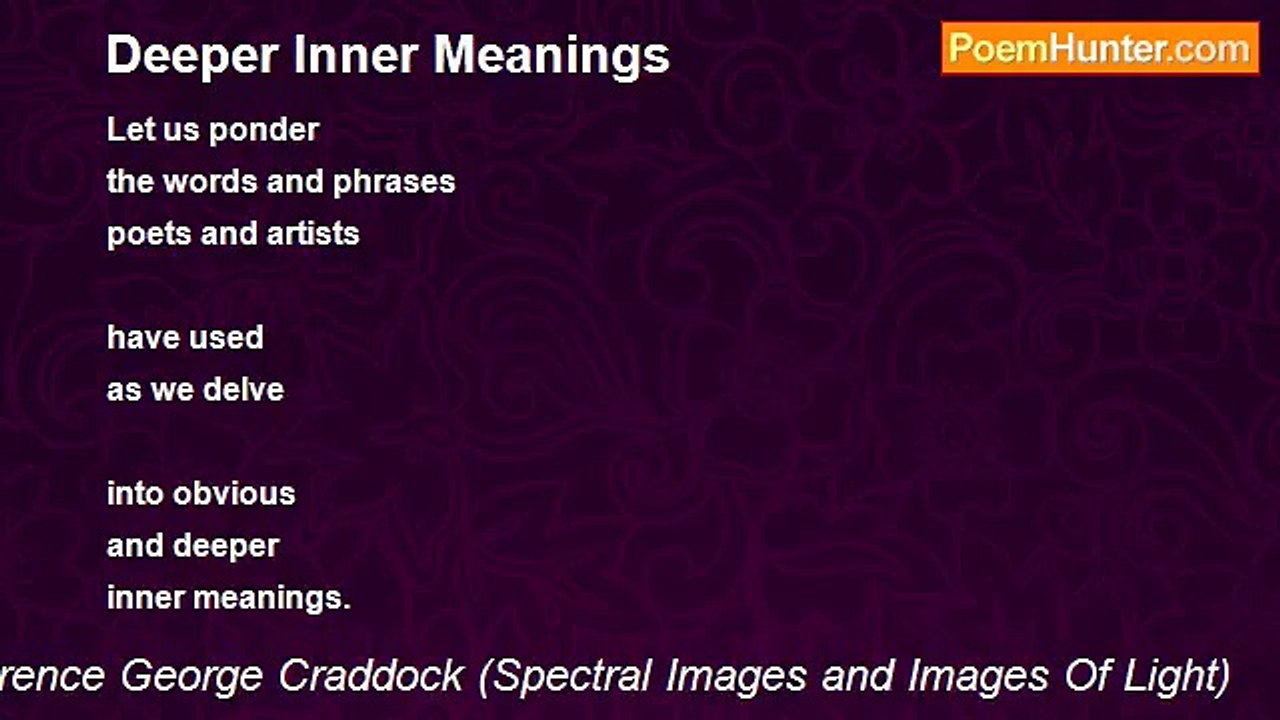 Deeper Inner Meanings

PoemHunter.com

Let us ponder
the words and phrases
poets and artists

have used
as we delve

into obvious
and deeper
inner meanings.

rence George Craddock (Spectral Images and Images Of Light)